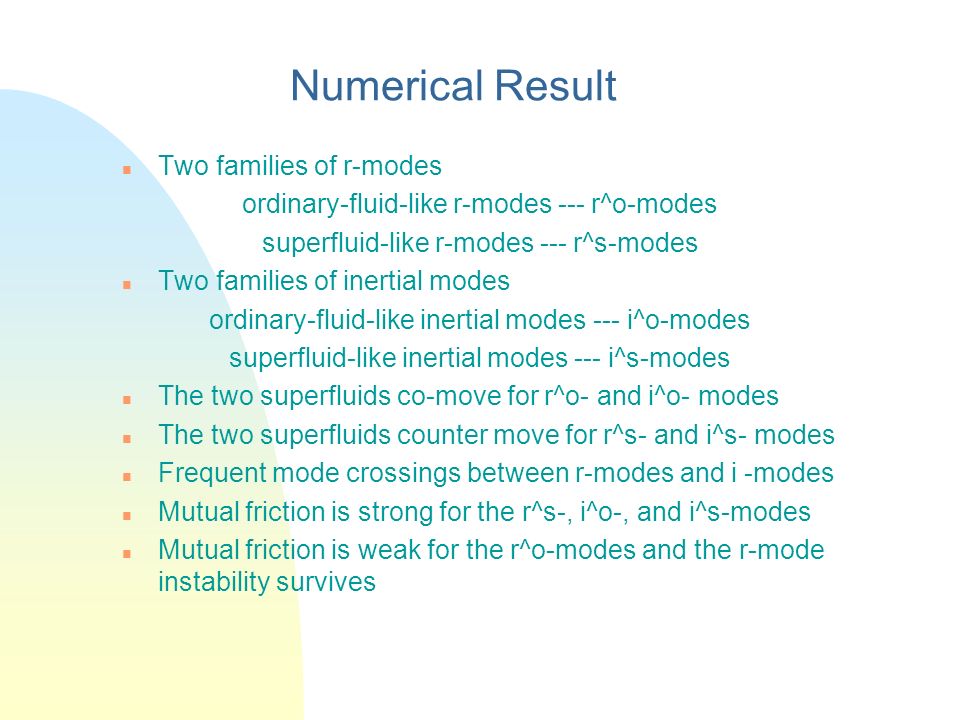 Numerical Result

Two families of r-modes

ordinary-fluid-like r-modes --- r^o-modes

superfluid-like r-modes --- r^s-modes

Two families of inertial modes

ordinary-fluid-like inertial modes --- i^o-modes

superfluid-like inertial modes --- i^s-modes

The two superfluids co-move for r^o- and i^o- modes

The two superfluids counter move for r^s- and i^s- modes

Frequent mode crossings between r-modes and i -modes

Mutual friction is strong for the r^s-, i^o-, and i^s-modes

Mutual friction is weak for the r^o-modes and the r-mode instability survives